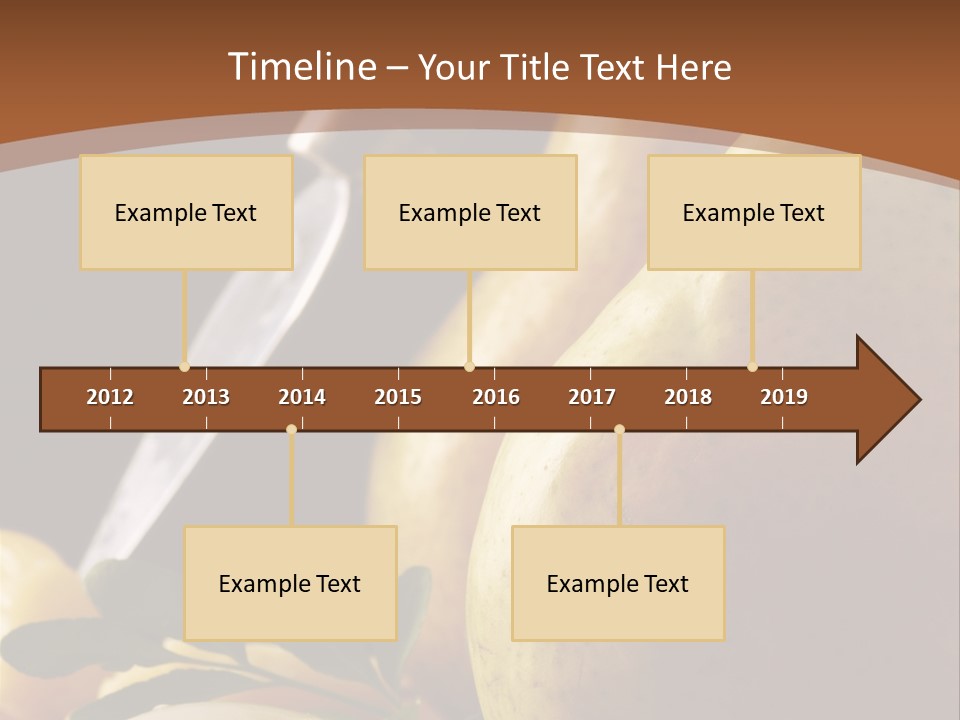 Timeline – Your Title Text Here

Example Text

Example Text

Example Text

2012 2013 2014 2015 2016 2017 2018 2019

Example Text

Example Text